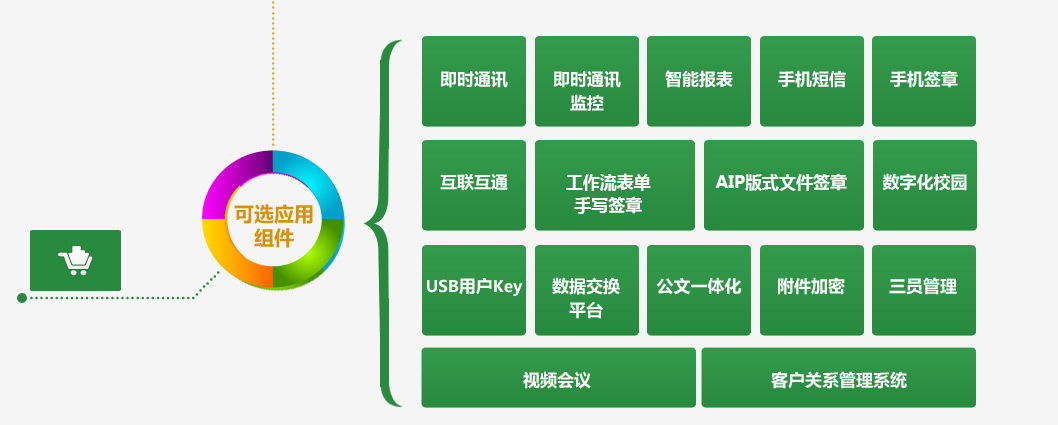 可选应用组件

即时通讯

即时通讯监控

智能报表

手机短信

手机签章

互联互通

工作流表单手写签章

AIP版式文件签章

数字化校园

USB用户Key

数据交换平台

公文一体化

附件加密

三员管理

视频会议

客户关系管理系统